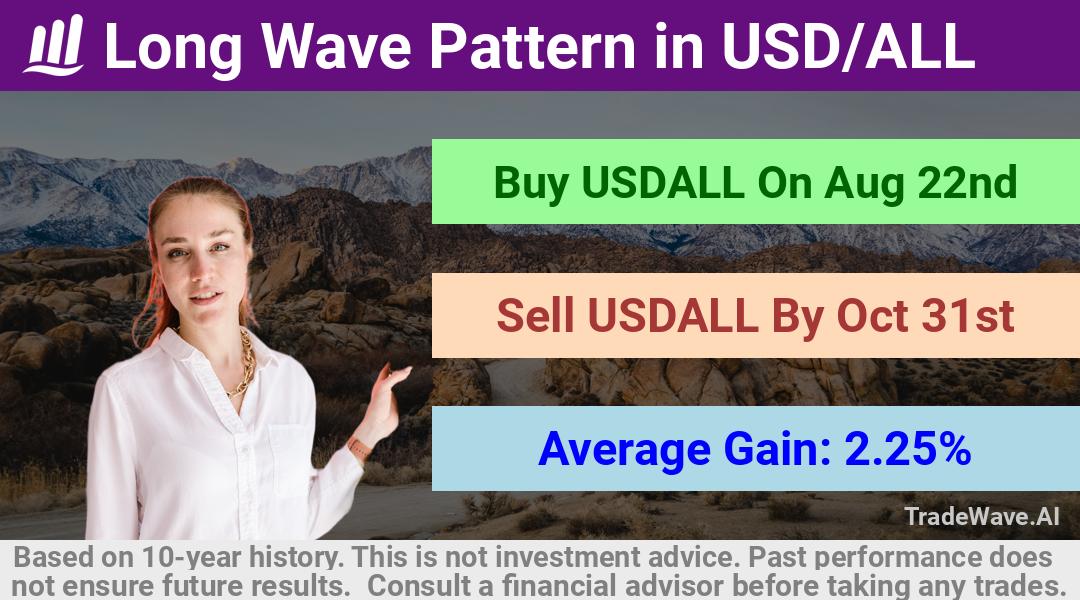 Long Wave Pattern in USD/ALL

Buy USDALL On Aug 22nd

Sell USDALL By Oct 31st

Average Gain: 2.25%

TradeWave.AI

Based on 10-year history. This is not investment advice. Past performance does not ensure future results. Consult a financial advisor before taking any trades.